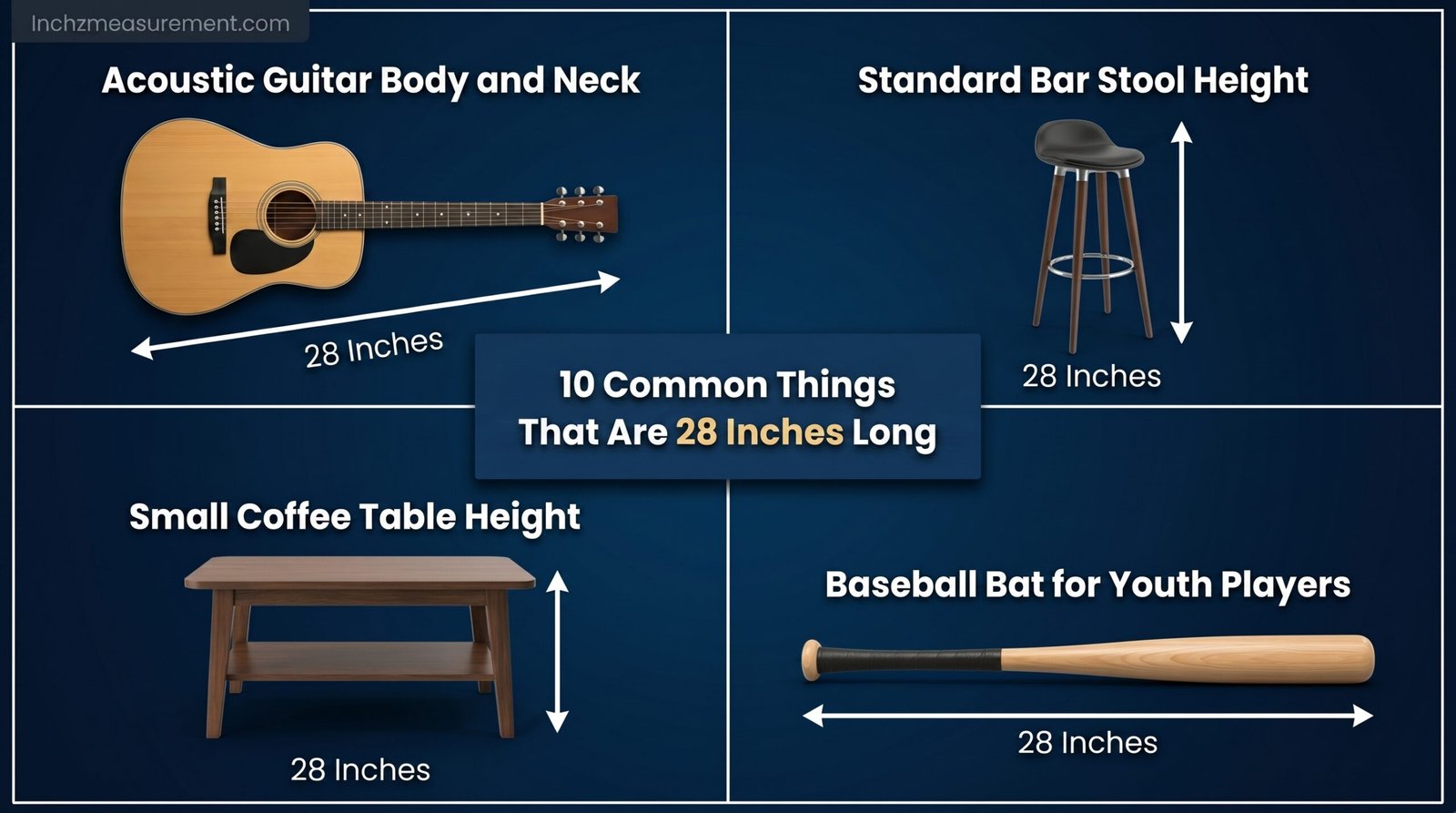 Inchzmeasurement.com

Acoustic Guitar Body and Neck

28 Inches

Standard Bar Stool Height

28 Inches

10 Common Things That Are 28 Inches Long

Small Coffee Table Height

28 Inches

Baseball Bat for Youth Players

28 Inches